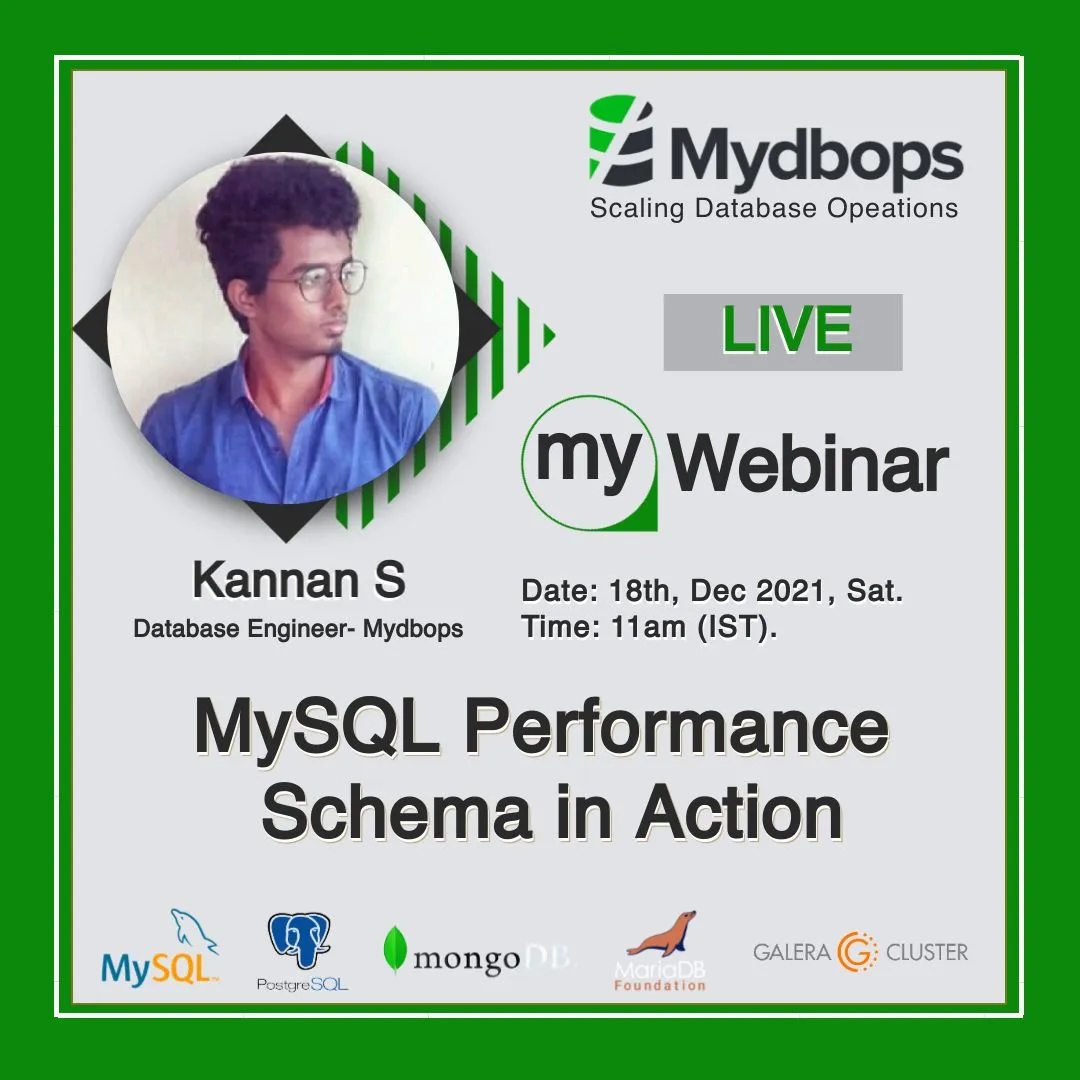 Mydbops
Scaling Database Opeations

LIVE

my Webinar

Kannan S
Database Engineer- Mydbops

Date: 18th, Dec 2021, Sat.
Time: 11am (IST).

MySQL Performance Schema in Action

MySQL

PostgreSQL

mongoDB

MariaDB Foundation

GALERA CLUSTER